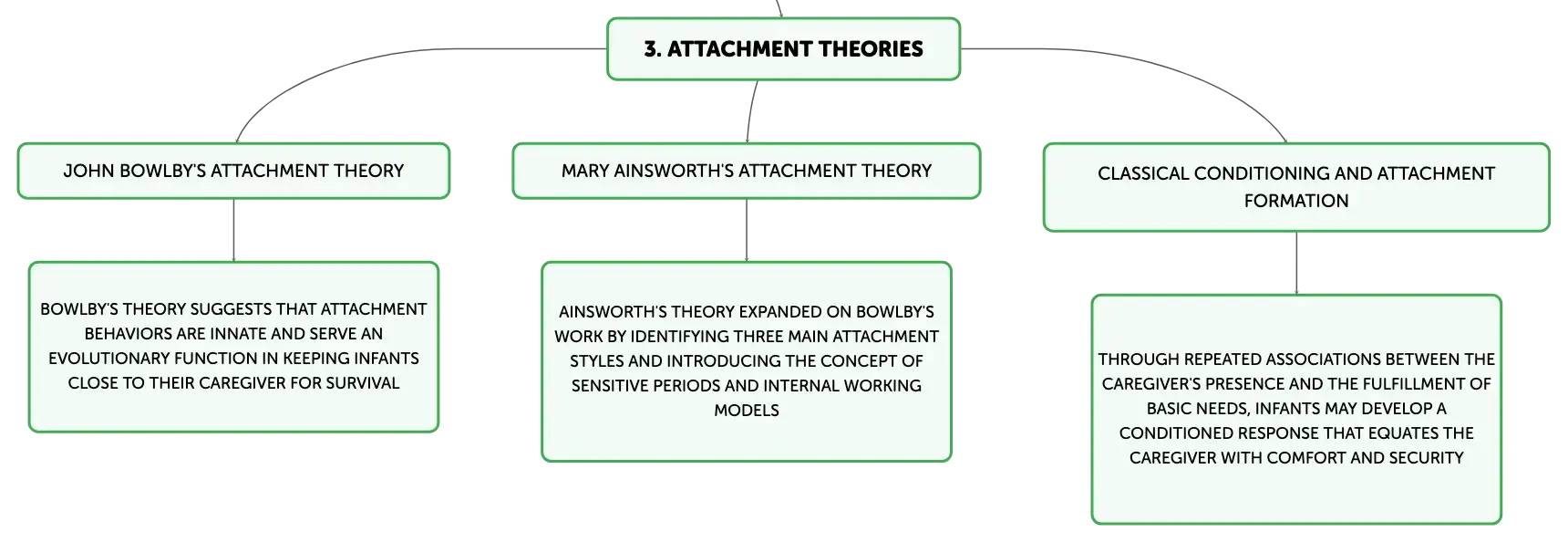 3. ATTACHMENT THEORIES

JOHN BOWLBY'S ATTACHMENT THEORY

BOWLBY'S THEORY SUGGESTS THAT ATTACHMENT BEHAVIORS ARE INNATE AND SERVE AN EVOLUTIONARY FUNCTION IN KEEPING INFANTS CLOSE TO THEIR CAREGIVER FOR SURVIVAL

MARY AINSWORTH'S ATTACHMENT THEORY

AINSWORTH'S THEORY EXPANDED ON BOWLBY'S WORK BY IDENTIFYING THREE MAIN ATTACHMENT STYLES AND INTRODUCING THE CONCEPT OF SENSITIVE PERIODS AND INTERNAL WORKING MODELS

CLASSICAL CONDITIONING AND ATTACHMENT FORMATION

THROUGH REPEATED ASSOCIATIONS BETWEEN THE CAREGIVER'S PRESENCE AND THE FULFILLMENT OF BASIC NEEDS, INFANTS MAY DEVELOP A CONDITIONED RESPONSE THAT EQUATES THE CAREGIVER WITH COMFORT AND SECURITY